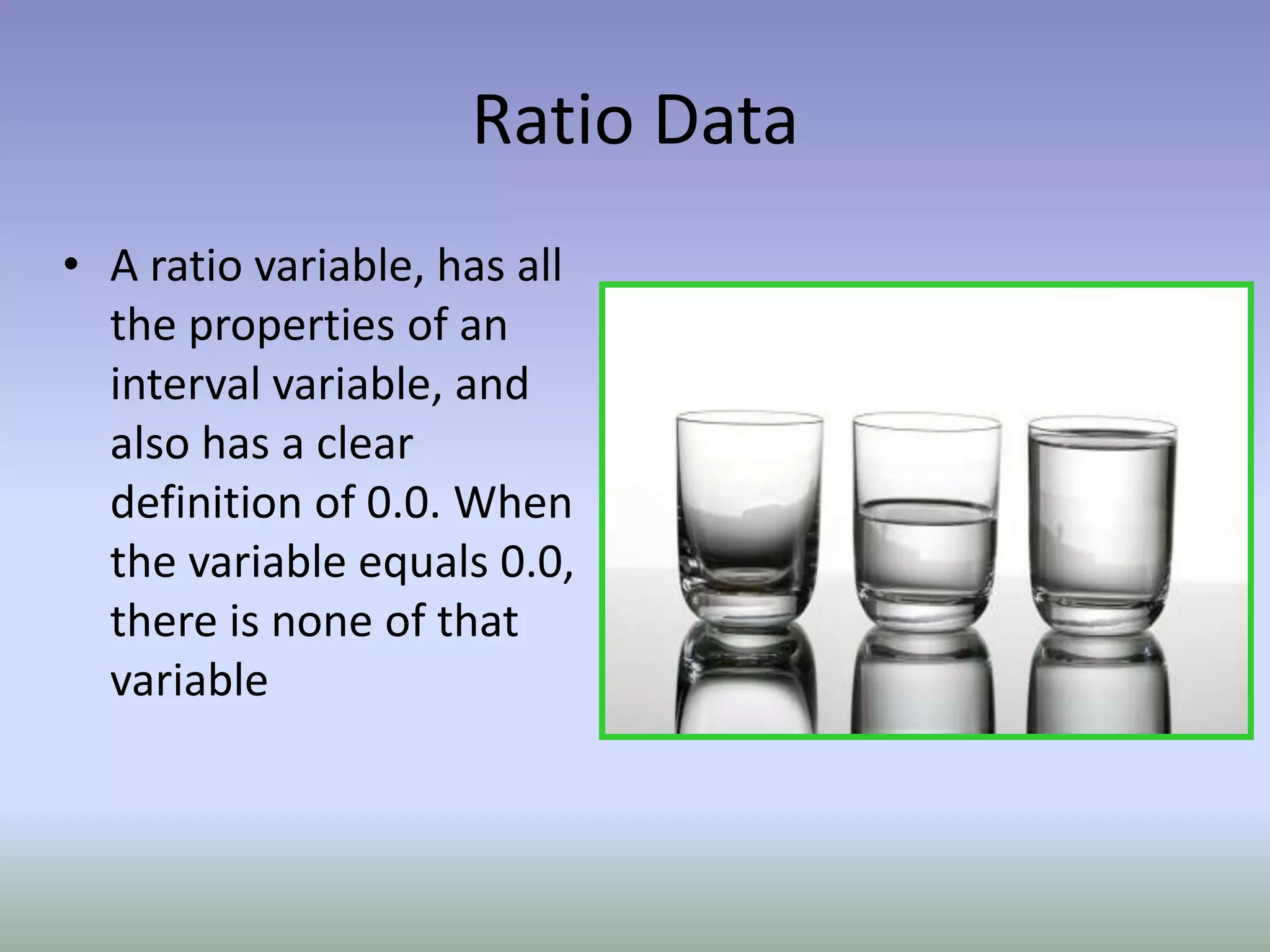 Ratio Data

• A ratio variable, has all the properties of an interval variable, and also has a clear definition of 0.0. When the variable equals 0.0, there is none of that variable